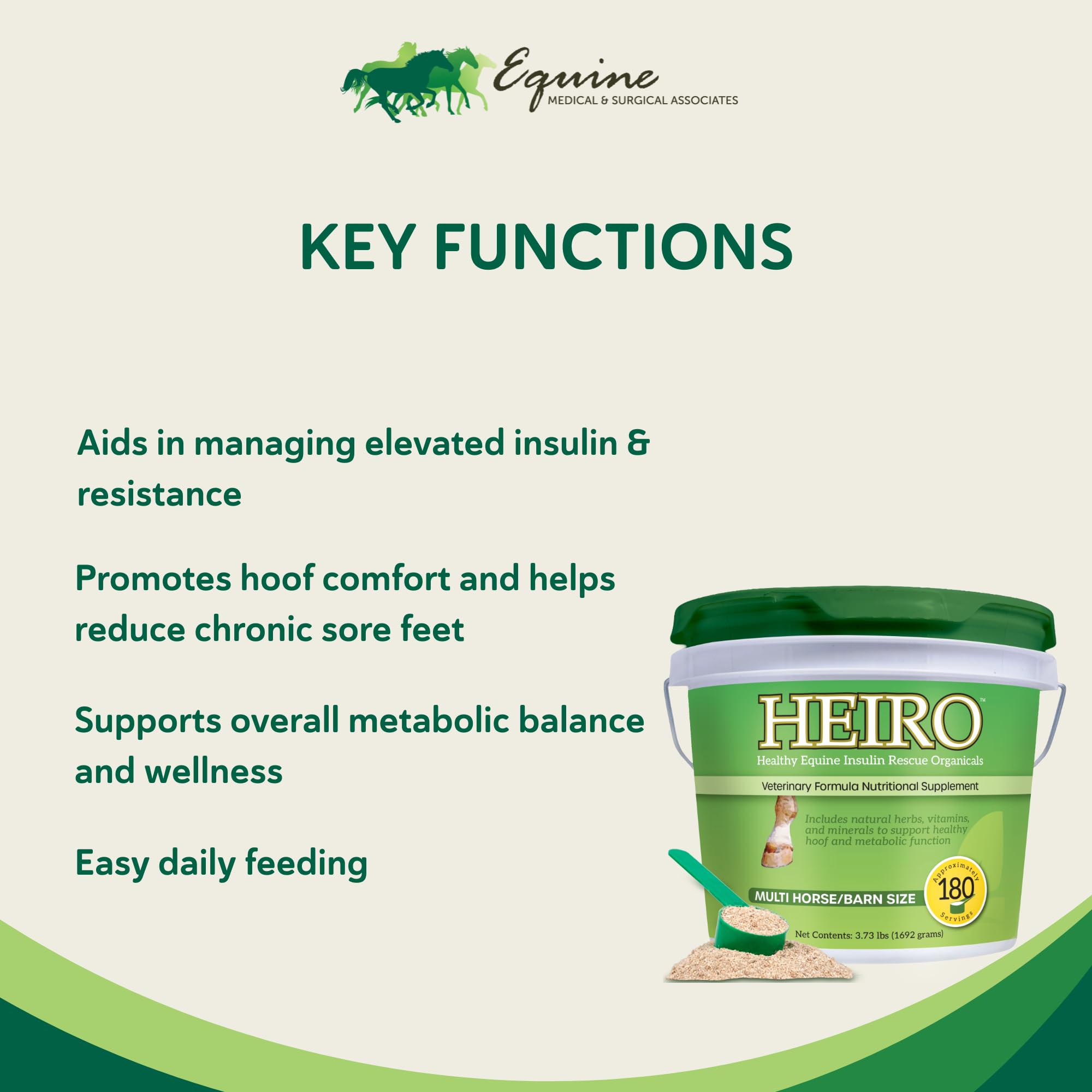 Equine
MEDICAL & SURGICAL ASSOCIATES

KEY FUNCTIONS

Aids in managing elevated insulin & resistance

Promotes hoof comfort and helps reduce chronic sore feet

Supports overall metabolic balance and wellness

Easy daily feeding

HEIRO™
Healthy Equine Insulin Rescue Organicals
Veterinary Formula Nutritional Supplement
Includes natural herbs, vitamins, and minerals to support healthy hoof and metabolic function
MULTI HORSE/BARN SIZE
Approximately 180 Servings
Net Contents: 3.73 lbs (1692 grams)